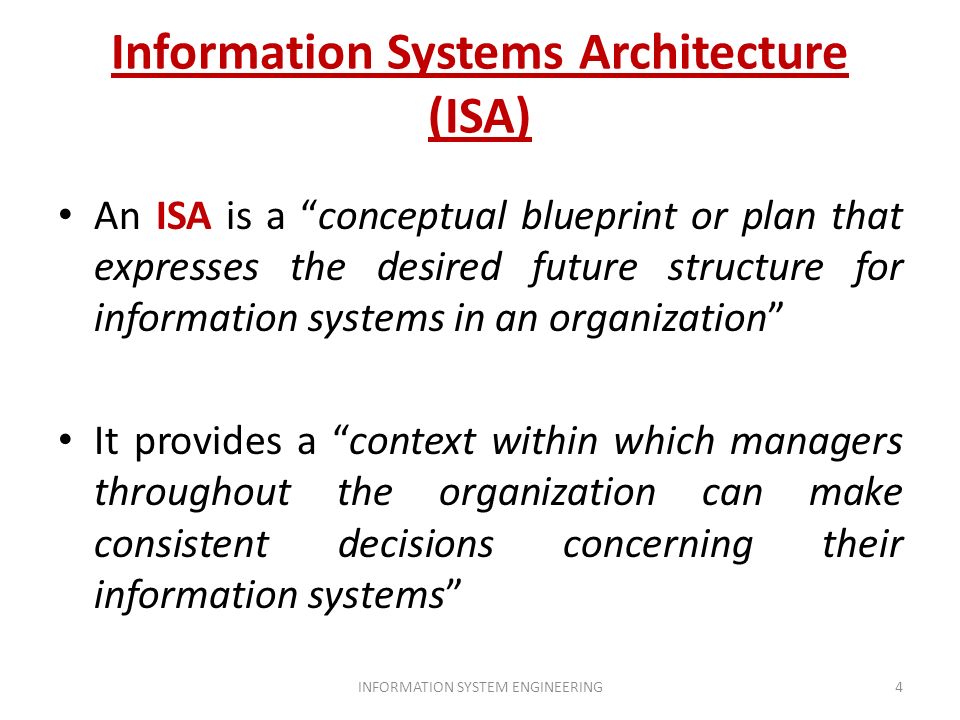 Information Systems Architecture (ISA)

• An ISA is a “conceptual blueprint or plan that expresses the desired future structure for information systems in an organization”

• It provides a “context within which managers throughout the organization can make consistent decisions concerning their information systems”

INFORMATION SYSTEM ENGINEERING

4